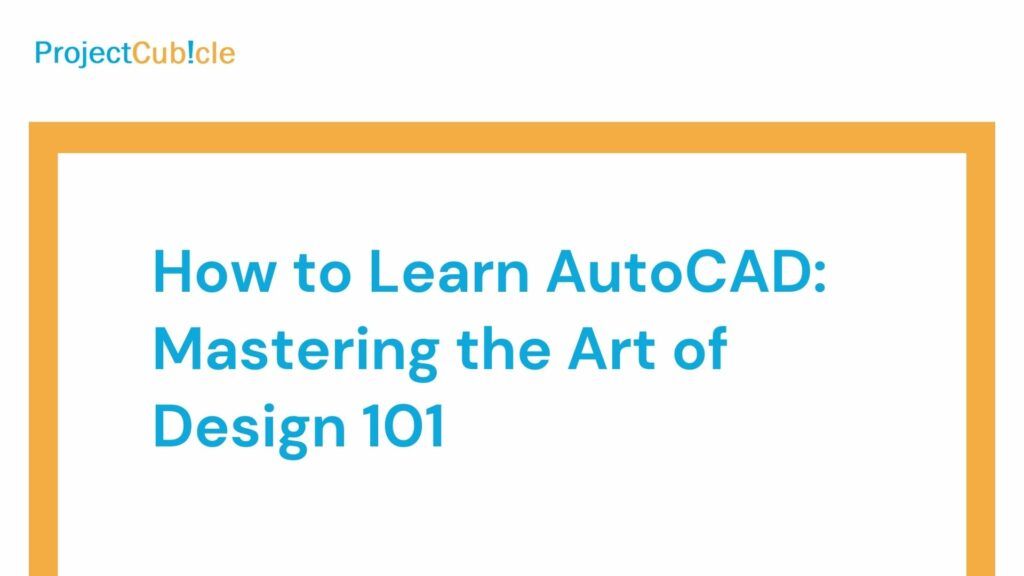 ProjectCub!cle

How to Learn AutoCAD: Mastering the Art of Design 101